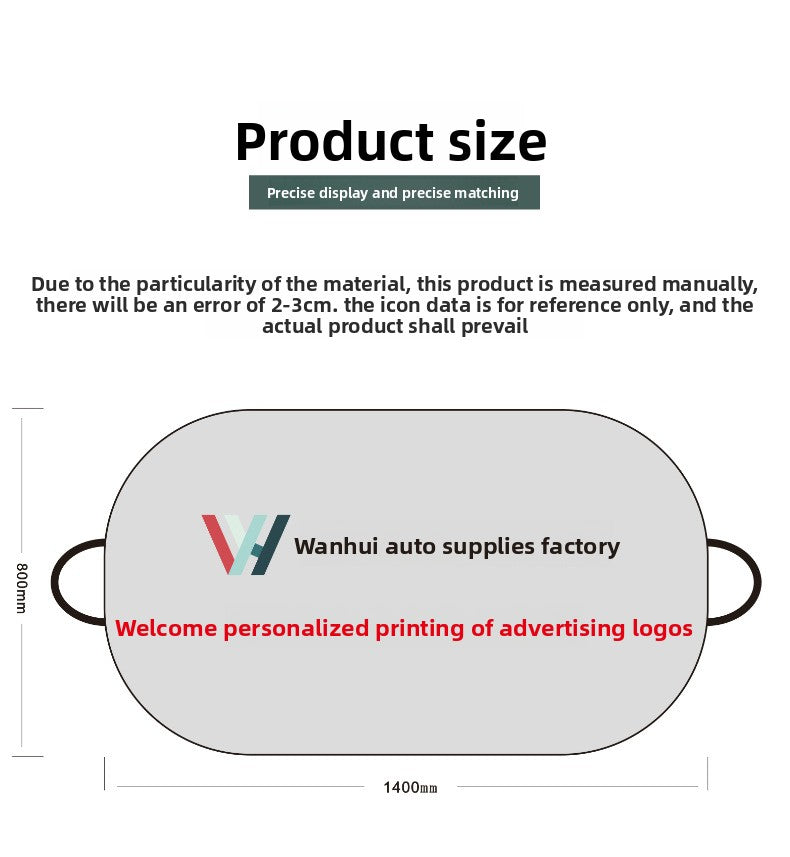 Product size

Precise display and precise matching

Due to the particularity of the material, this product is measured manually, there will be an error of 2-3cm. the icon data is for reference only, and the actual product shall prevail

800mm

Wanhui auto supplies factory

Welcome personalized printing of advertising logos

1400mm